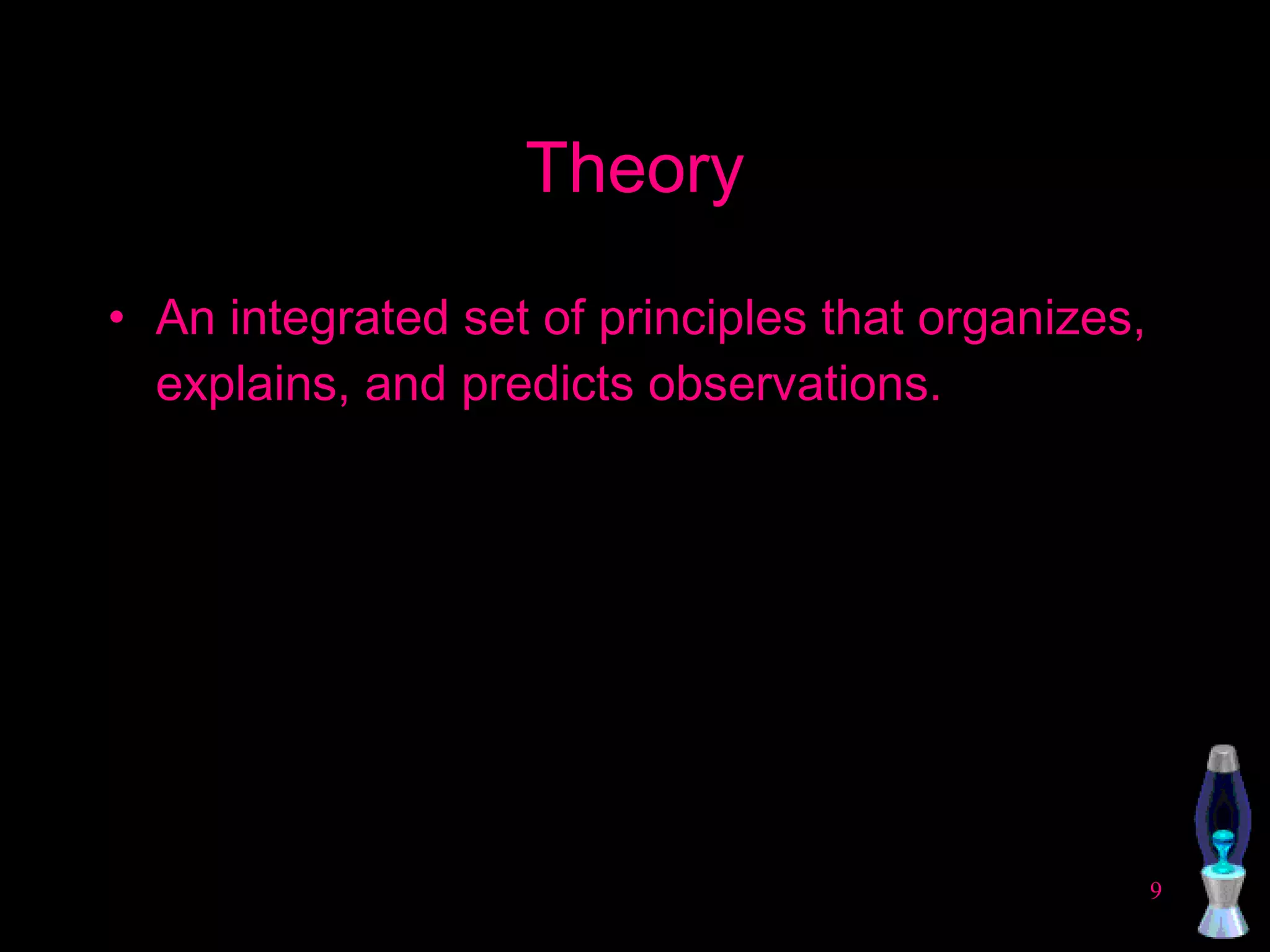 Theory

• An integrated set of principles that organizes, explains, and predicts observations.

9